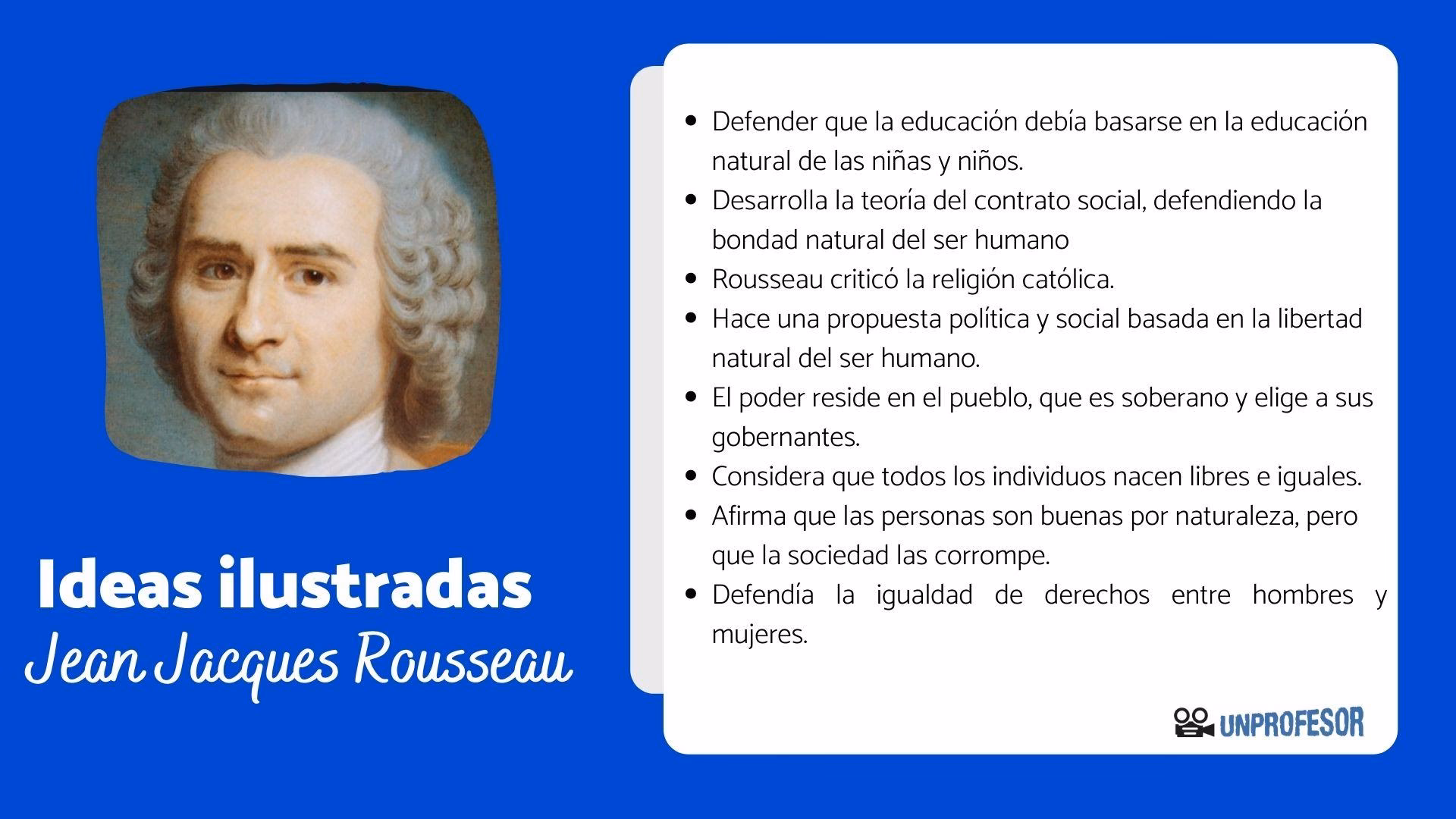 Ideas ilustradas
Jean Jacques Rousseau

- Defender que la educación debía basarse en la educación natural de las niñas y niños.
- Desarrolla la teoría del contrato social, defendiendo la bondad natural del ser humano
- Rousseau criticó la religión católica.
- Hace una propuesta política y social basada en la libertad natural del ser humano.
- El poder reside en el pueblo, que es soberano y elige a sus gobernantes.
- Considera que todos los individuos nacen libres e iguales.
- Afirma que las personas son buenas por naturaleza, pero que la sociedad las corrompe.
- Defendía la igualdad de derechos entre hombres y mujeres.

UNPROFESOR